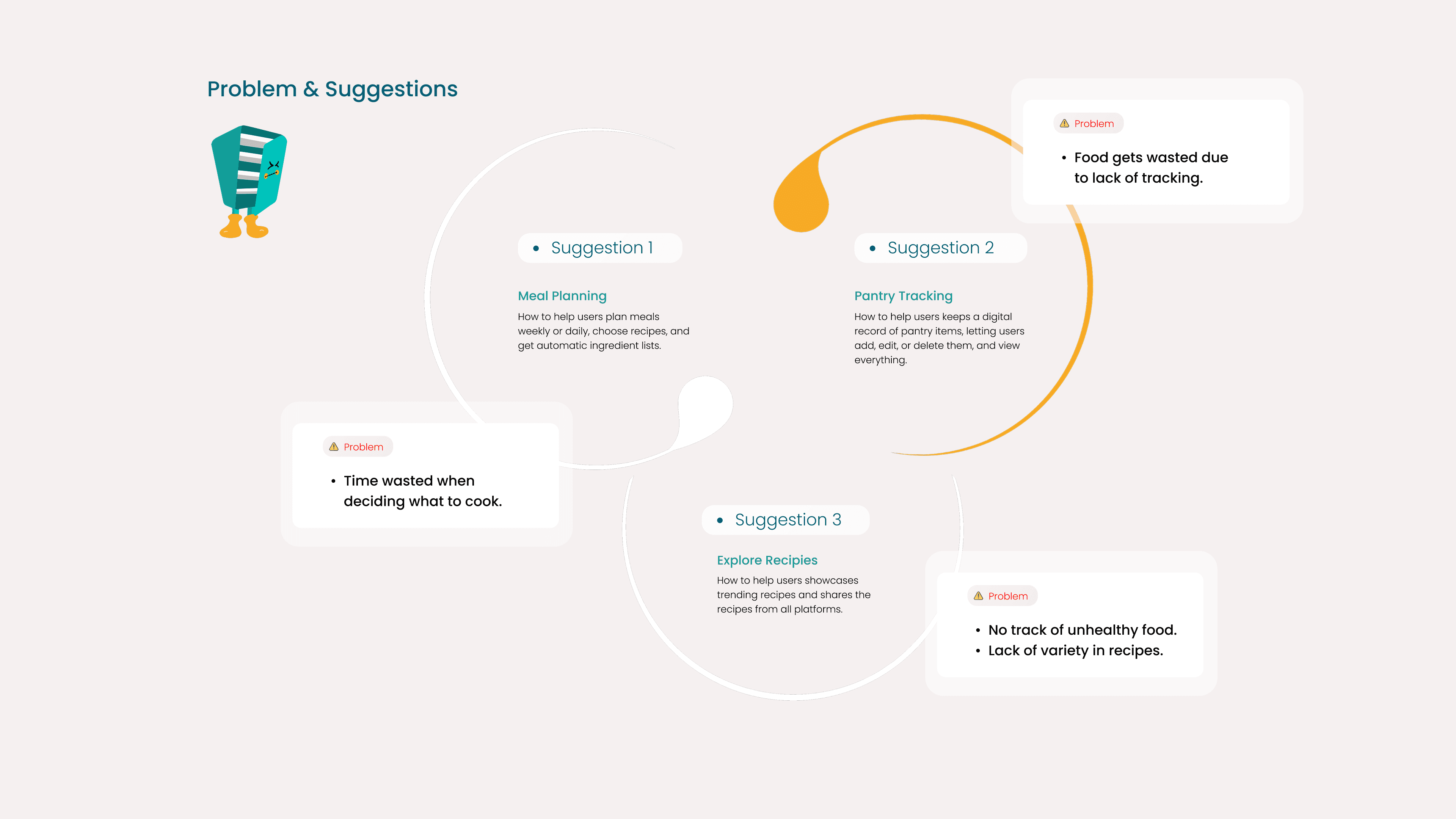 Problem & Suggestions

Problem

• Food gets wasted due to lack of tracking.

• Suggestion 1

Meal Planning

How to help users plan meals weekly or daily, choose recipes, and get automatic ingredient lists.

• Suggestion 2

Pantry Tracking

How to help users keeps a digital record of pantry items, letting users add, edit, or delete them, and view everything.

Problem

• Time wasted when deciding what to cook.

• Suggestion 3

Explore Recipies

How to help users showcases trending recipes and shares the recipes from all platforms.

Problem

• No track of unhealthy food.
• Lack of variety in recipes.